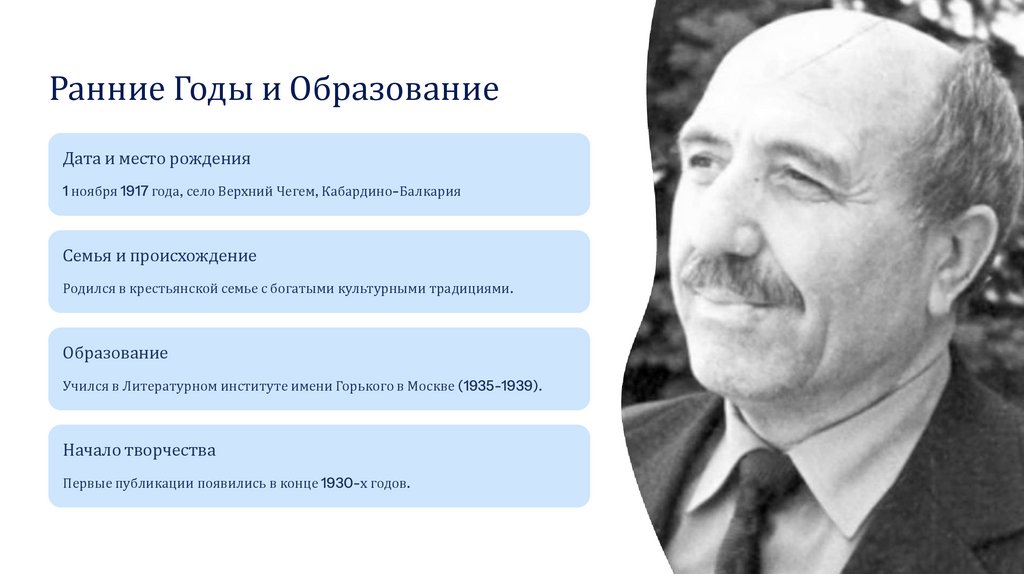 Ранние Годы и Образование

Дата и место рождения

1 ноября 1917 года, село Верхний Чегем, Кабардино-Балкария

Семья и происхождение

Родился в крестьянской семье с богатыми культурными традициями.

Образование

Учился в Литературном институте имени Горького в Москве (1935-1939).

Начало творчества

Первые публикации появились в конце 1930-х годов.